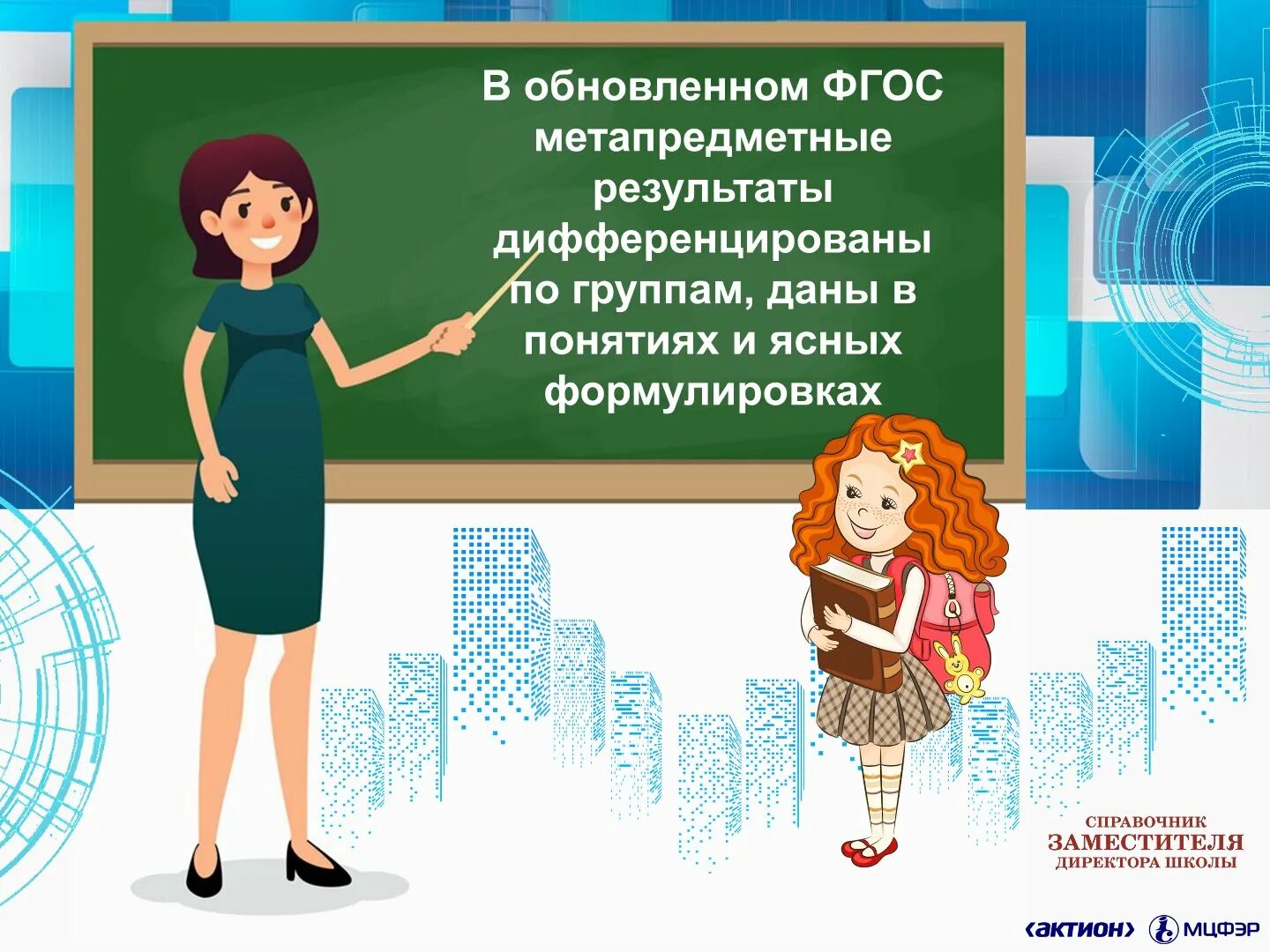 В обновленном ФГОС метапредметные результаты дифференцированы по группам, даны в понятиях и ясных формулировках

СПРАВОЧНИК
ЗАМЕСТИТЕЛЯ
ДИРЕКТОРА ШКОЛЫ

‹АКТИОН› МЦФЭР